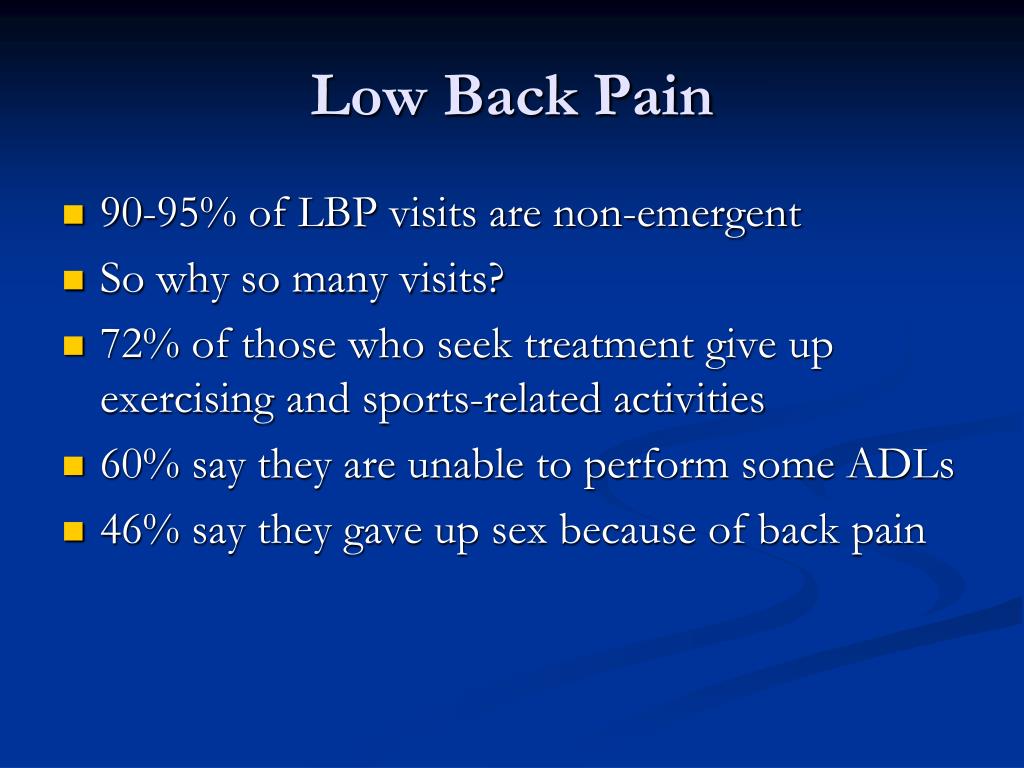 Low Back Pain

- 90-95% of LBP visits are non-emergent
- So why so many visits?
- 72% of those who seek treatment give up exercising and sports-related activities
- 60% say they are unable to perform some ADLs
- 46% say they gave up sex because of back pain